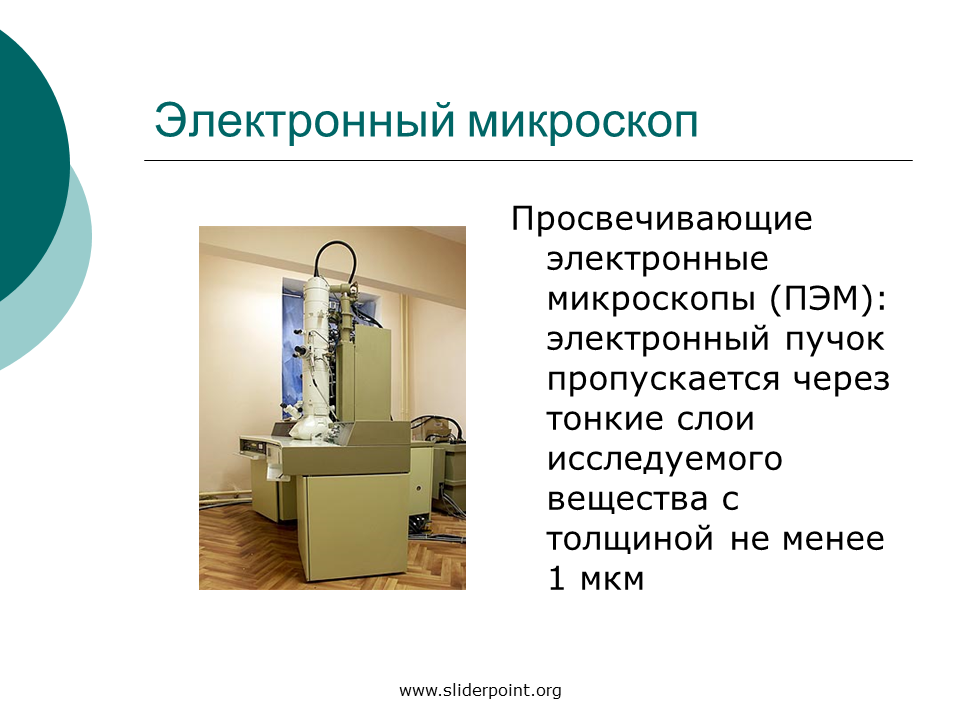 Электронный микроскоп

Просвечивающие электронные микроскопы (ПЭМ): электронный пучок пропускается через тонкие слои исследуемого вещества с толщиной не менее 1 мкм

www.sliderpoint.org